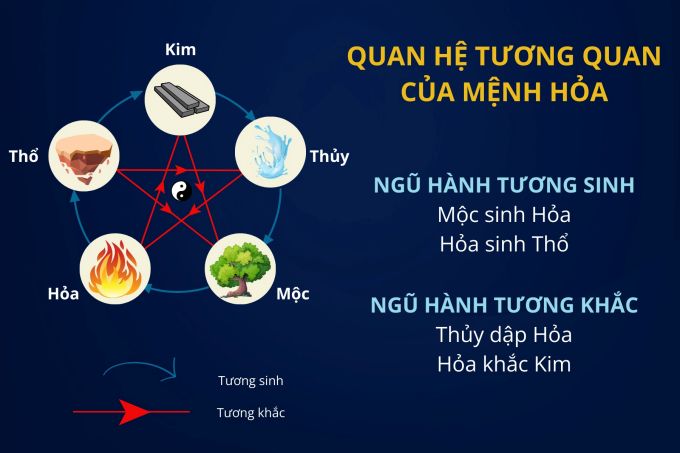 Kim
Thổ
Thủy
Hỏa
Mộc

Tương sinh
Tương khắc

QUAN HỆ TƯƠNG QUAN CỦA MỆNH HỎA

NGŨ HÀNH TƯƠNG SINH
Mộc sinh Hỏa
Hỏa sinh Thổ

NGŨ HÀNH TƯƠNG KHẮC
Thủy dập Hỏa
Hỏa khắc Kim